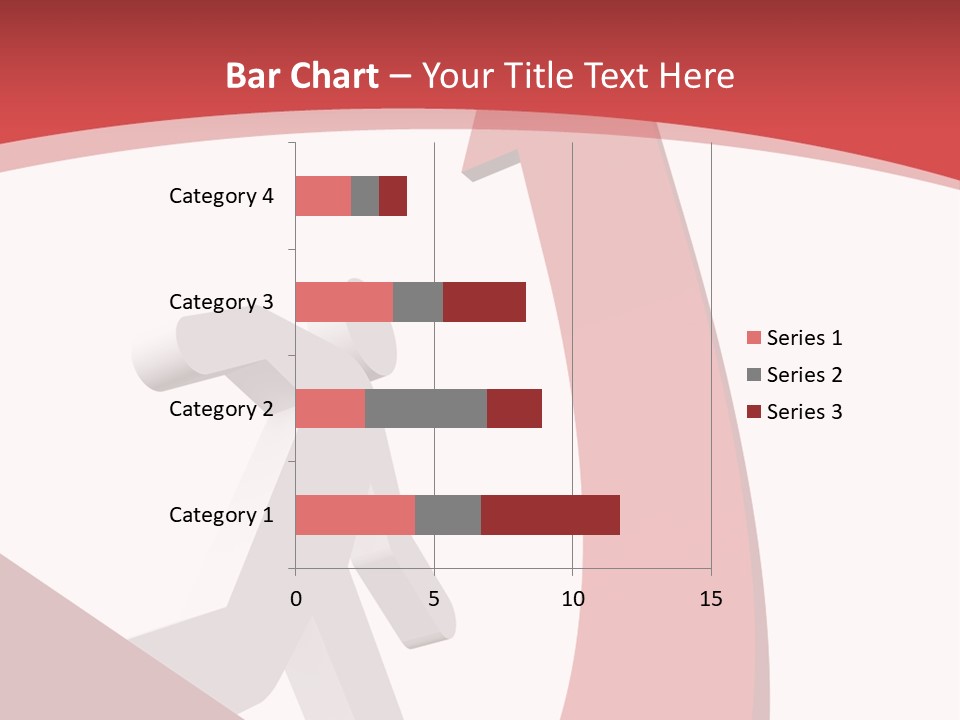 Bar Chart – Your Title Text Here

Category 4
Category 3
Category 2
Category 1

0
5
10
15

Series 1
Series 2
Series 3